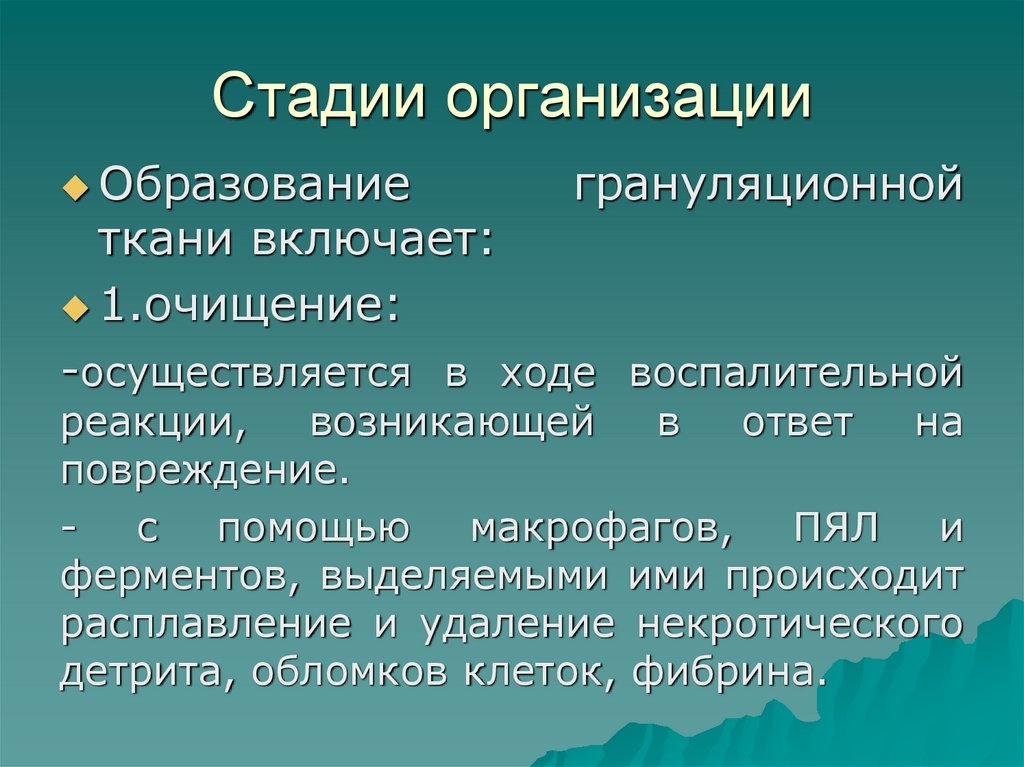 Стадии организации

Образование грануляционной ткани включает:

1.очищение:

-осуществляется в ходе воспалительной реакции, возникающей в ответ на повреждение.

- с помощью макрофагов, ПЯЛ и ферментов, выделяемыми ими происходит расплавление и удаление некротического детрита, обломков клеток, фибрина.